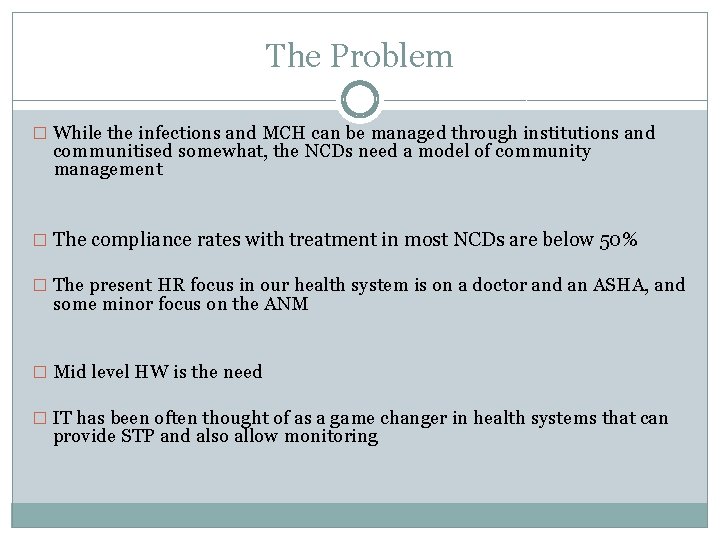 The Problem

□ While the infections and MCH can be managed through institutions and communitised somewhat, the NCDs need a model of community management

□ The compliance rates with treatment in most NCDs are below 50%

□ The present HR focus in our health system is on a doctor and an ASHA, and some minor focus on the ANM

□ Mid level HW is the need

□ IT has been often thought of as a game changer in health systems that can provide STP and also allow monitoring